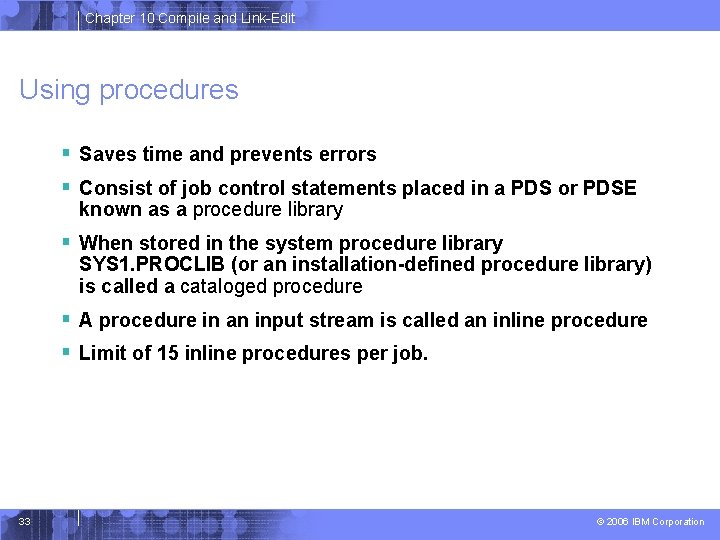 Chapter 10 Compile and Link-Edit

Using procedures

▪ Saves time and prevents errors

▪ Consist of job control statements placed in a PDS or PDSE known as a procedure library

▪ When stored in the system procedure library SYS1.PROCLIB (or an installation-defined procedure library) is called a cataloged procedure

▪ A procedure in an input stream is called an inline procedure

▪ Limit of 15 inline procedures per job.

33

© 2006 IBM Corporation